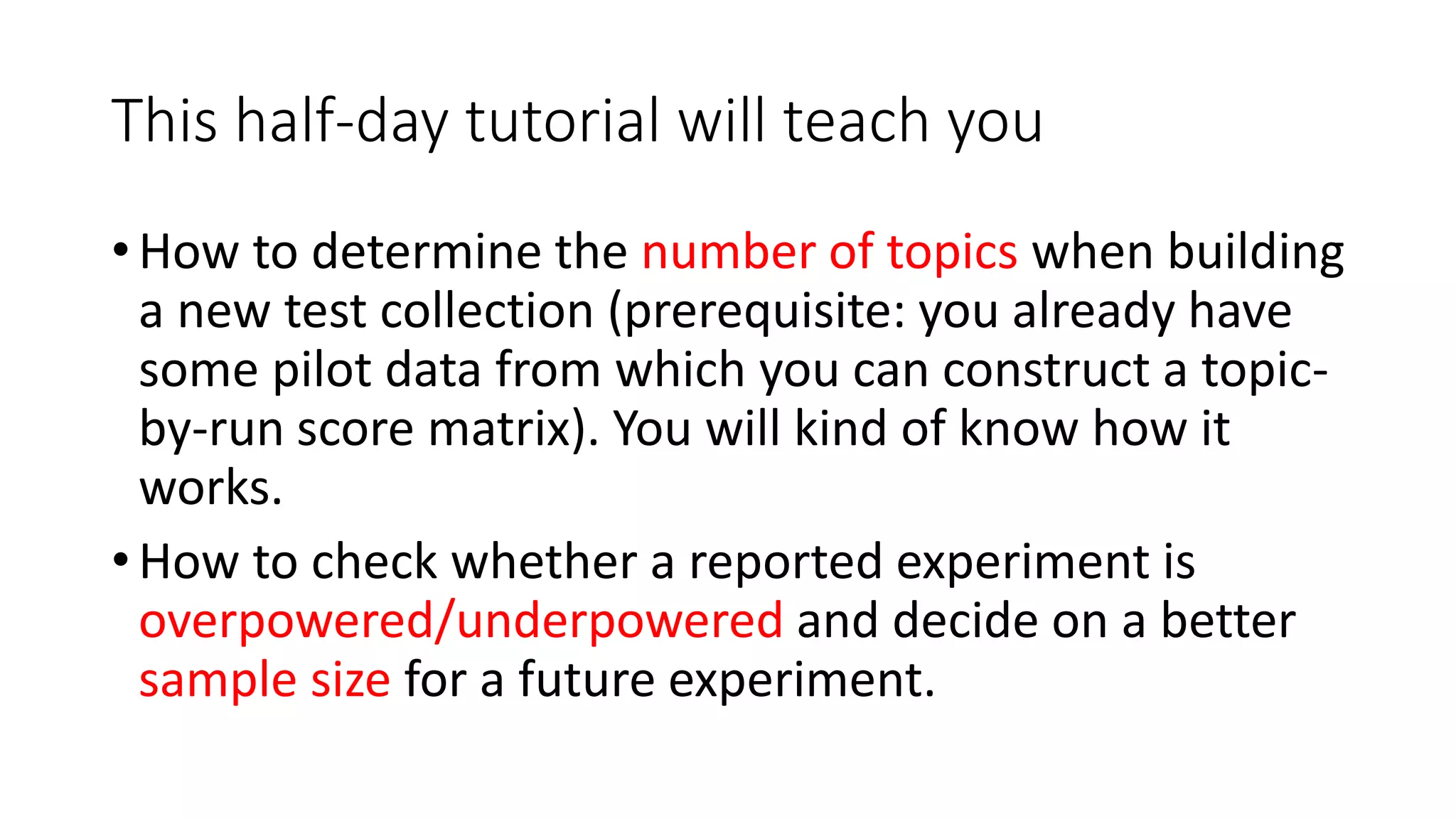 This half-day tutorial will teach you

• How to determine the number of topics when building a new test collection (prerequisite: you already have some pilot data from which you can construct a topic-by-run score matrix). You will kind of know how it works.

• How to check whether a reported experiment is overpowered/underpowered and decide on a better sample size for a future experiment.